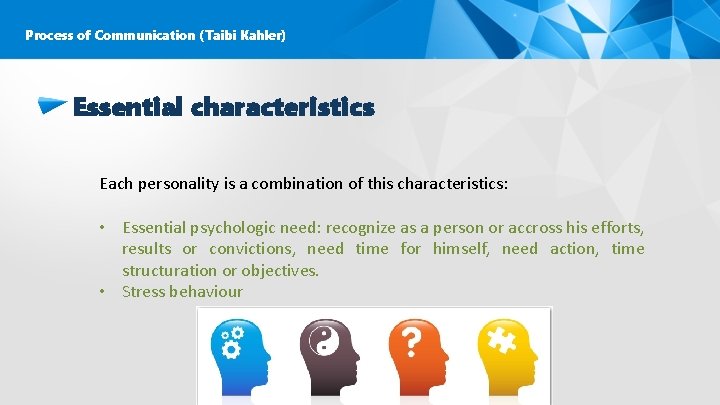 Process of Communication (Taibi Kahler)

Essential characteristics

Each personality is a combination of this characteristics:

• Essential psychologic need: recognize as a person or accross his efforts, results or convictions, need time for himself, need action, time structuration or objectives.
• Stress behaviour

?